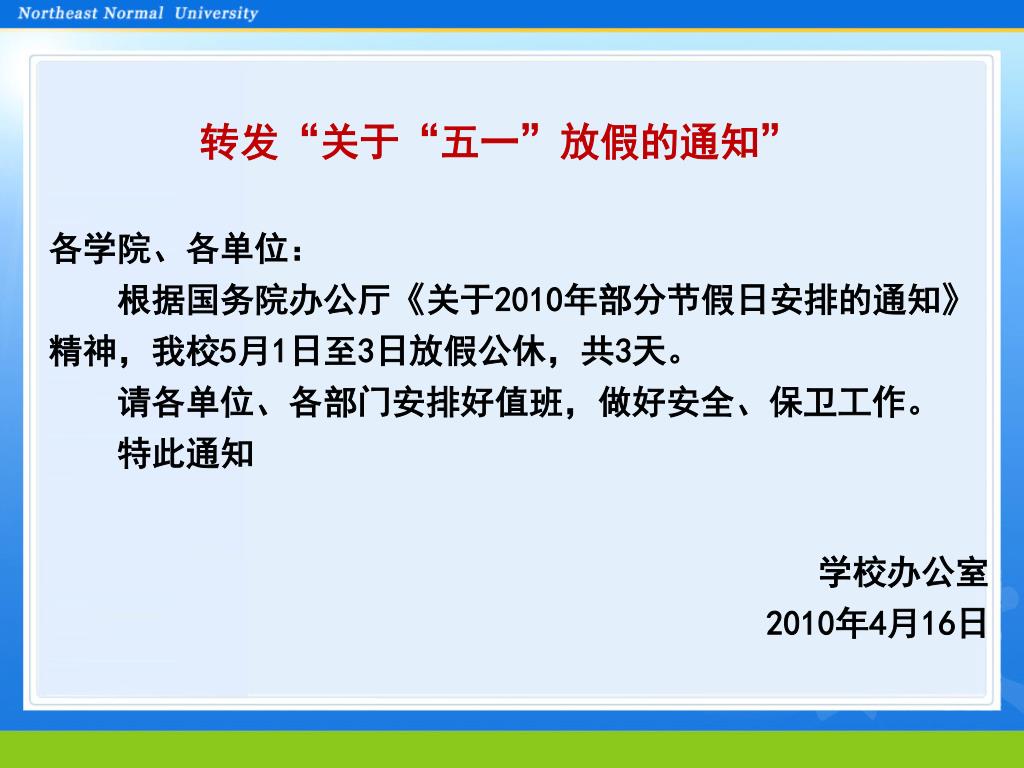 Northeast Normal University

转发“关于“五一”放假的通知”

各学院、各单位：

根据国务院办公厅《关于2010年部分节假日安排的通知》精神，我校5月1日至3日放假公休，共3天。

请各单位、各部门安排好值班，做好安全、保卫工作。

特此通知

学校办公室
2010年4月16日